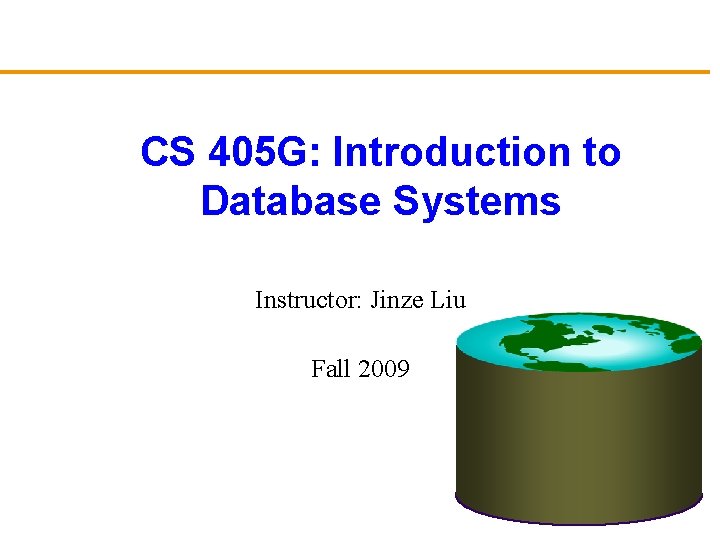 CS 405G: Introduction to Database Systems

Instructor: Jinze Liu

Fall 2009